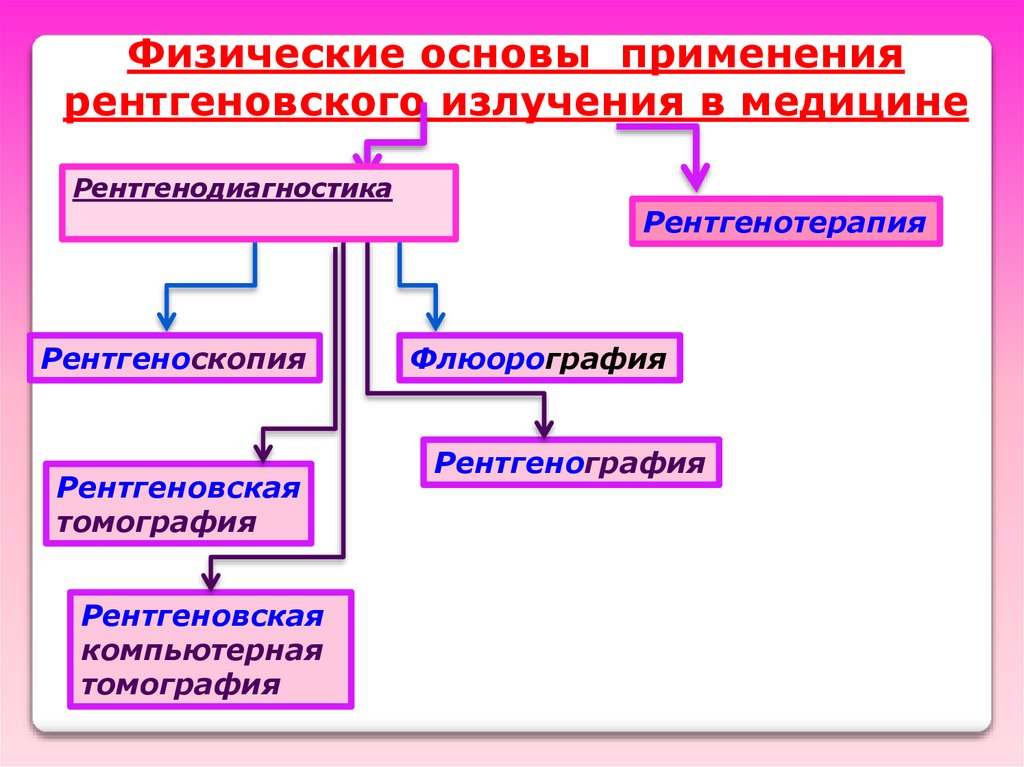 Физические основы применения рентгеновского излучения в медицине

Рентгенодиагностика

Рентгенотерапия

Рентгеноскопия

Флюорография

Рентгенография

Рентгеновская томография

Рентгеновская компьютерная томография